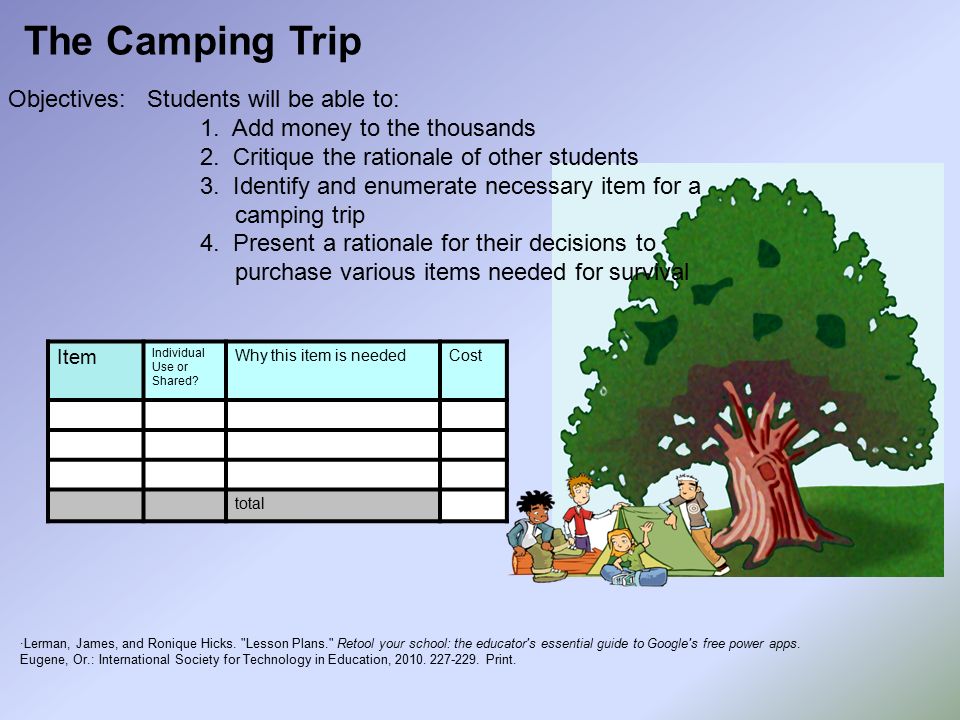 The Camping Trip

Objectives: Students will be able to:
1. Add money to the thousands
2. Critique the rationale of other students
3. Identify and enumerate necessary item for a camping trip
4. Present a rationale for their decisions to purchase various items needed for survival

| Item | Individual Use or Shared? | Why this item is needed | Cost |
|---|---|---|---|
| | | | |
| | | | |
| | | | |
| | | total | |

·Lerman, James, and Ronique Hicks. "Lesson Plans." Retool your school: the educator's essential guide to Google's free power apps. Eugene, Or.: International Society for Technology in Education, 2010. 227-229. Print.